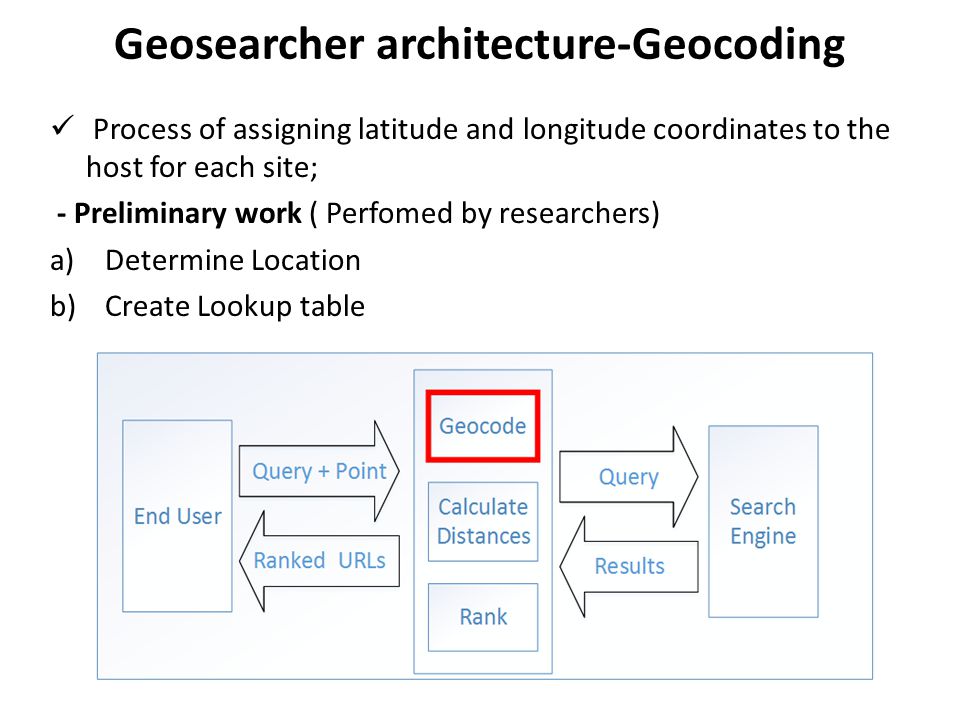 Geosearcher architecture-Geocoding

✓ Process of assigning latitude and longitude coordinates to the host for each site;

- Preliminary work ( Perfomed by researchers)

a) Determine Location

b) Create Lookup table

End User

Query + Point

Ranked URLs

Geocode

Calculate Distances

Rank

Query

Results

Search Engine